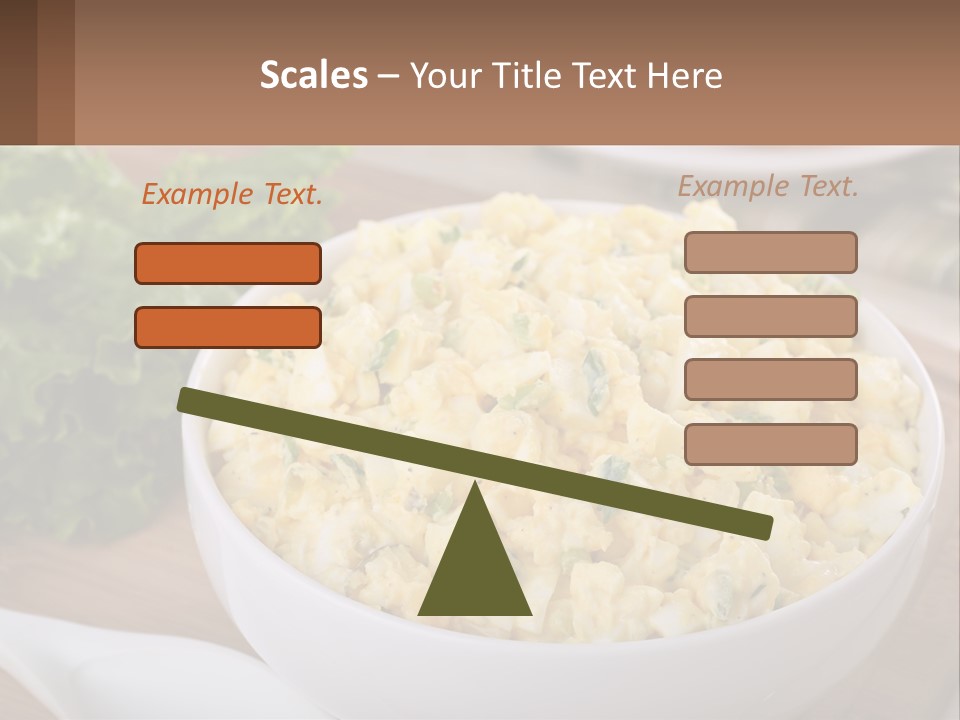 Scales – Your Title Text Here

Example Text.

Example Text.